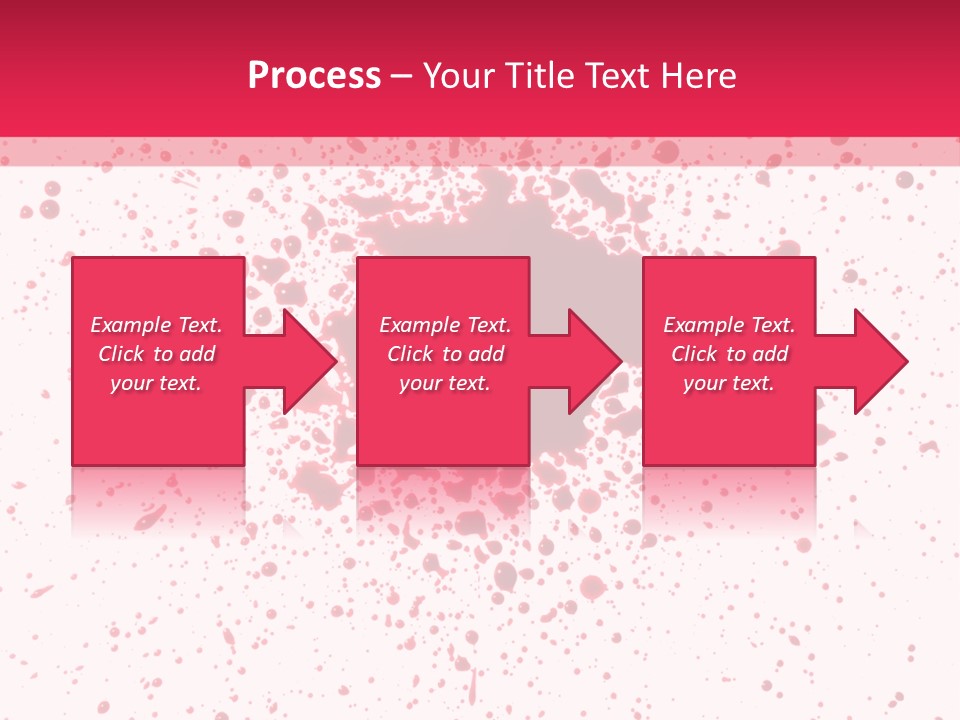 Process – Your Title Text Here

Example Text. Click to add your text.

Example Text. Click to add your text.

Example Text. Click to add your text.